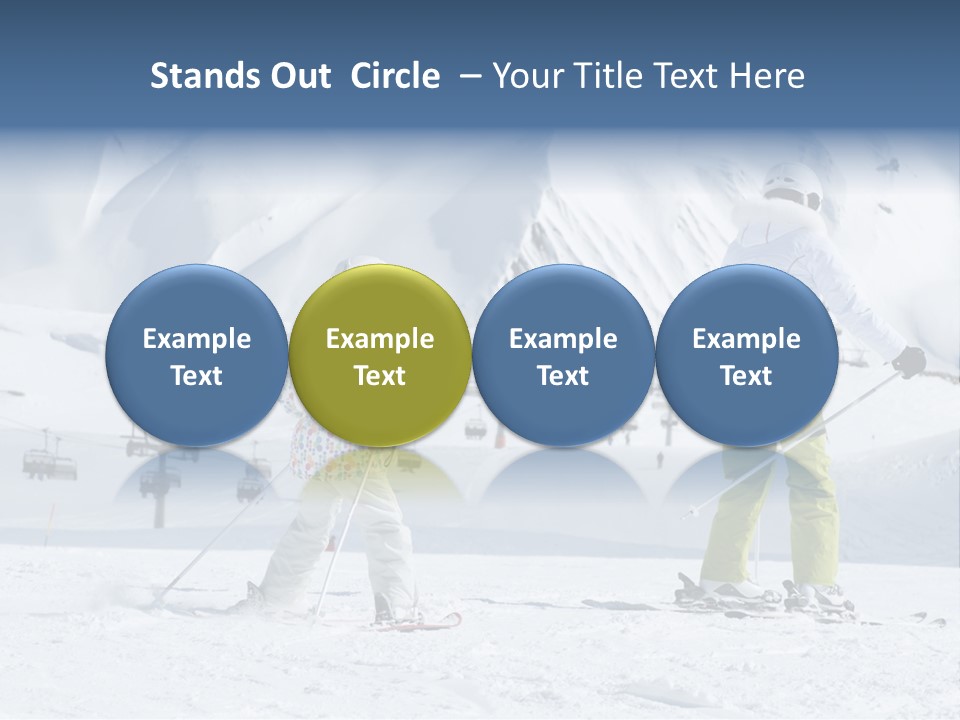 Stands Out Circle – Your Title Text Here

Example Text

Example Text

Example Text

Example Text